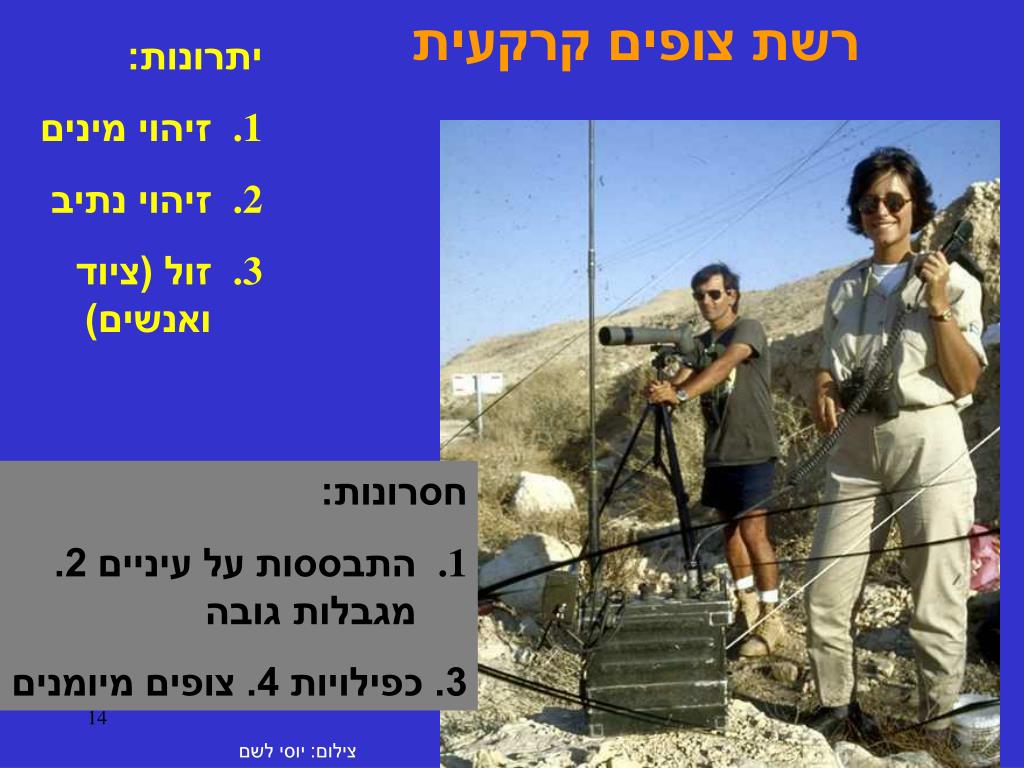 רשת צופים קרקעית

יתרונות:

1. זיהוי מינים

2. זיהוי נתיב

3. זול (ציוד ואנשים)

חסרונות:

1. התבססות על עיניים 2. מגבלות גובה

3. כפילויות 4. צופים מיומנים

14

צילום: יוסי לשם